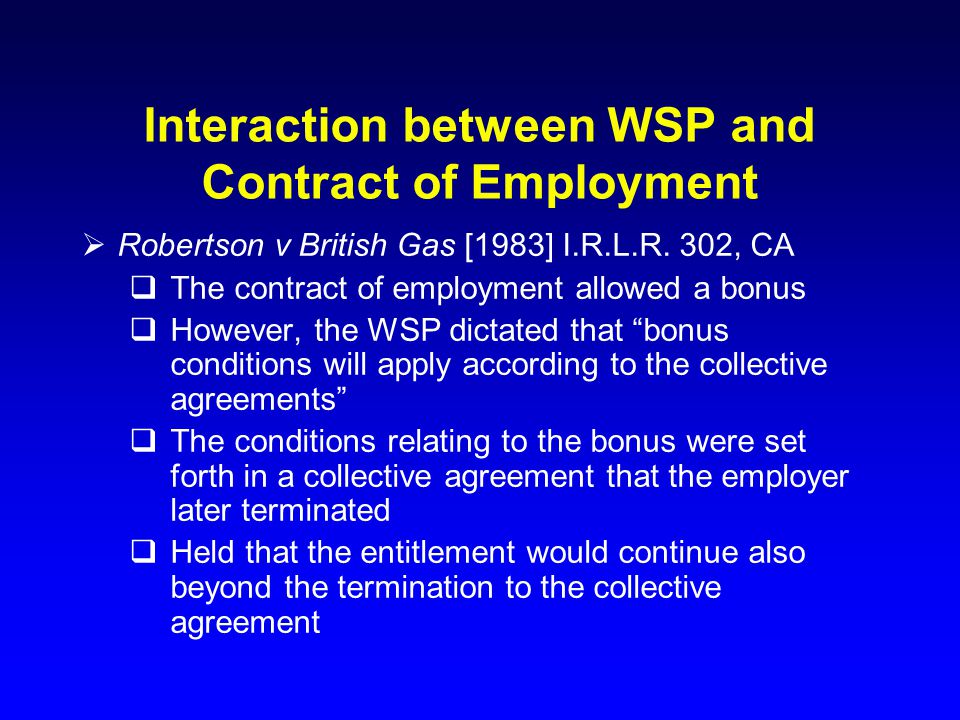 Interaction between WSP and Contract of Employment

➢ Robertson v British Gas [1983] I.R.L.R. 302, CA

❑ The contract of employment allowed a bonus

❑ However, the WSP dictated that “bonus conditions will apply according to the collective agreements”

❑ The conditions relating to the bonus were set forth in a collective agreement that the employer later terminated

❑ Held that the entitlement would continue also beyond the termination to the collective agreement